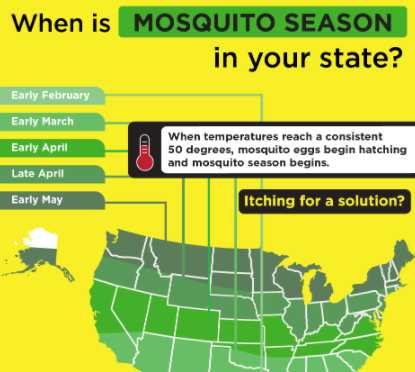 When is MOSQUITO SEASON in your state?

Early February

Early March

Early April

Late April

Early May

When temperatures reach a consistent 50 degrees, mosquito eggs begin hatching and mosquito season begins.

Itching for a solution?